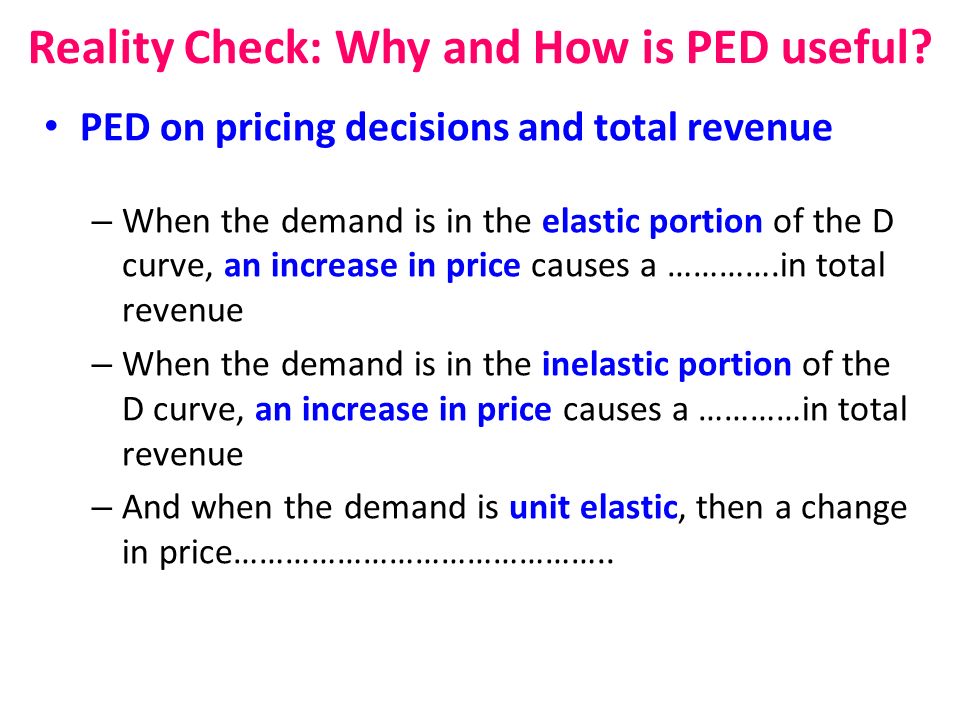 Reality Check: Why and How is PED useful?

• PED on pricing decisions and total revenue

– When the demand is in the elastic portion of the D curve, an increase in price causes a ………….in total revenue

– When the demand is in the inelastic portion of the D curve, an increase in price causes a …………in total revenue

– And when the demand is unit elastic, then a change in price……………………………………..